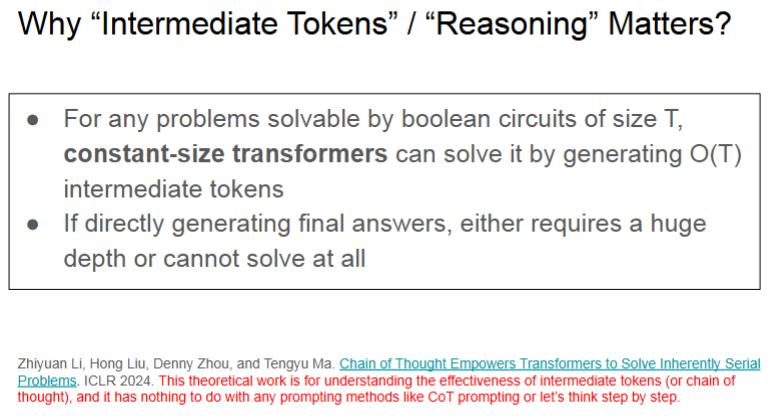 Why “Intermediate Tokens” / “Reasoning” Matters?

● For any problems solvable by boolean circuits of size T, **constant-size transformers** can solve it by generating O(T) intermediate tokens
● If directly generating final answers, either requires a huge depth or cannot solve at all

Zhiyuan Li, Hong Liu, Denny Zhou, and Tengyu Ma. Chain of Thought Empowers Transformers to Solve Inherently Serial Problems. ICLR 2024. This theoretical work is for understanding the effectiveness of intermediate tokens (or chain of thought), and it has nothing to do with any prompting methods like CoT prompting or let's think step by step.